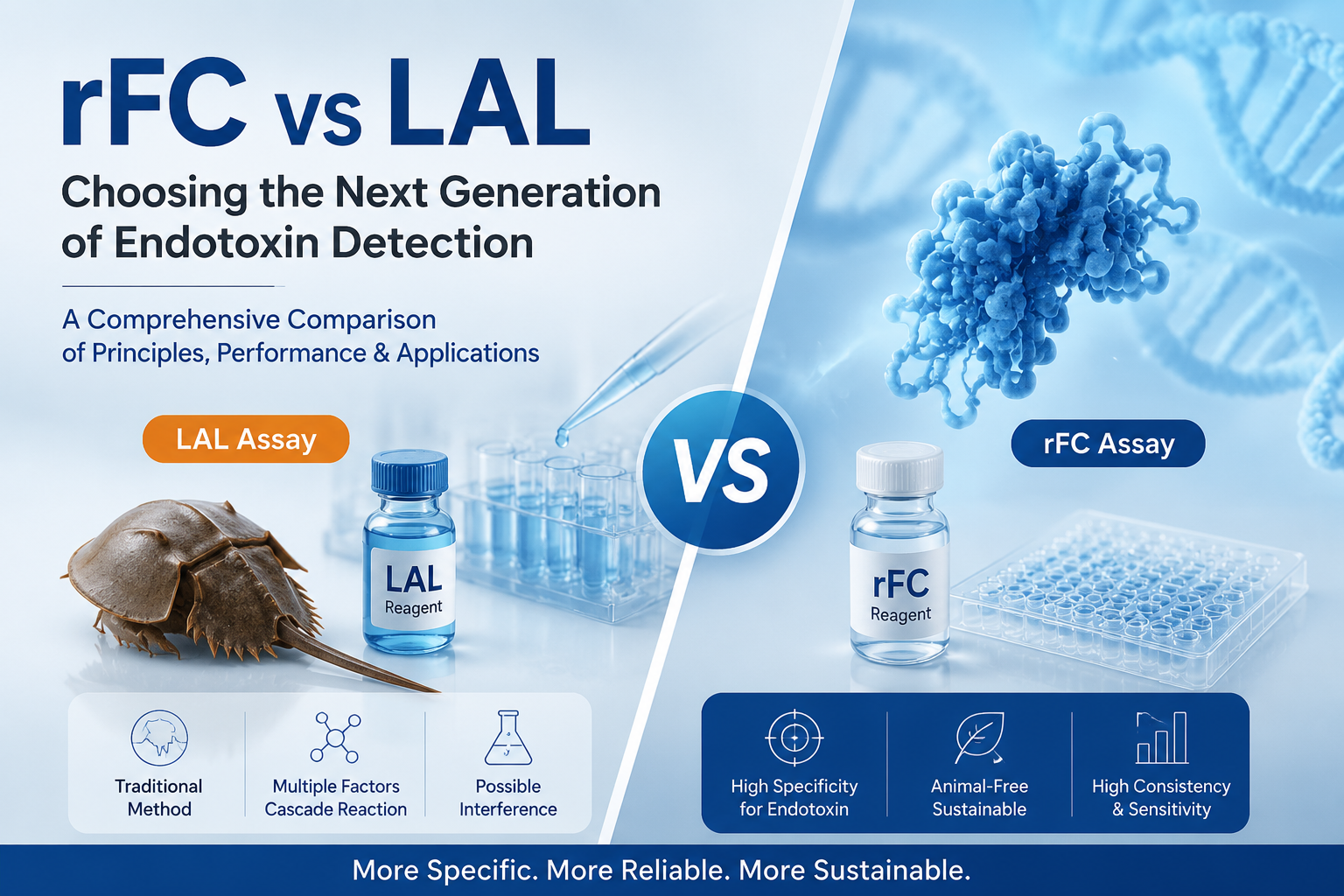 rFC vs LAL

Choosing the Next Generation of Endotoxin Detection

A Comprehensive Comparison of Principles, Performance & Applications

LAL Assay

LAL Reagent

VS

rFC Assay

rFC Reagent

Traditional Method

Multiple Factors Cascade Reaction

Possible Interference

High Specificity for Endotoxin

Animal-Free Sustainable

High Consistency & Sensitivity

More Specific. More Reliable. More Sustainable.